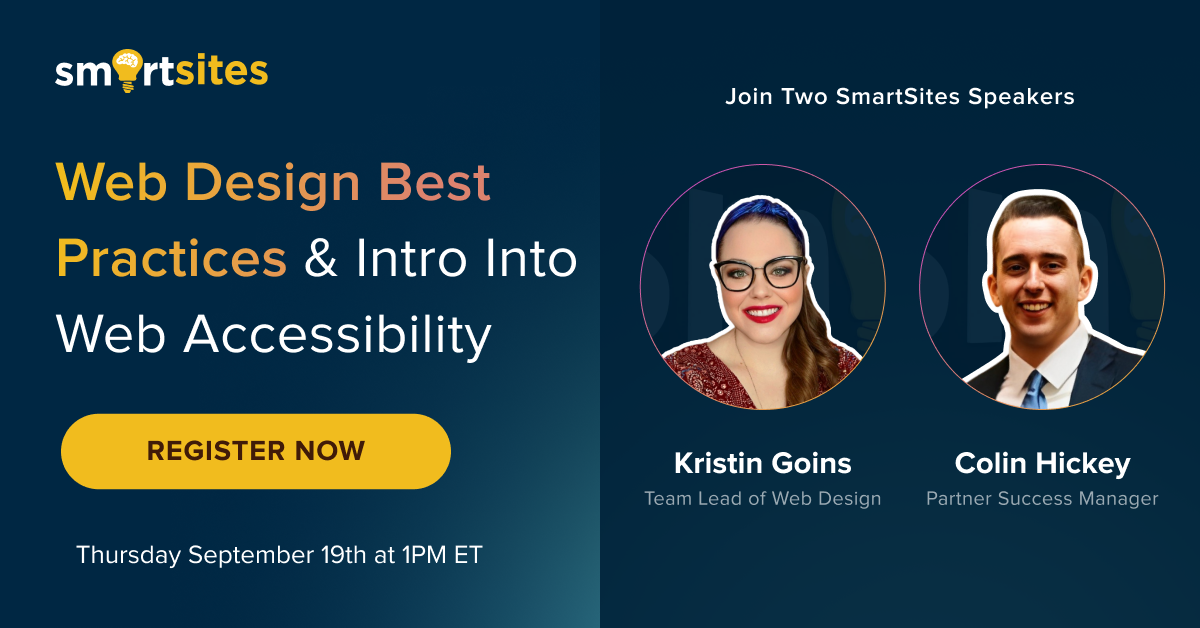 smartsites

Web Design Best Practices & Intro Into Web Accessibility

REGISTER NOW

Thursday September 19th at 1PM ET

Join Two SmartSites Speakers

Kristin Goins
Team Lead of Web Design

Colin Hickey
Partner Success Manager